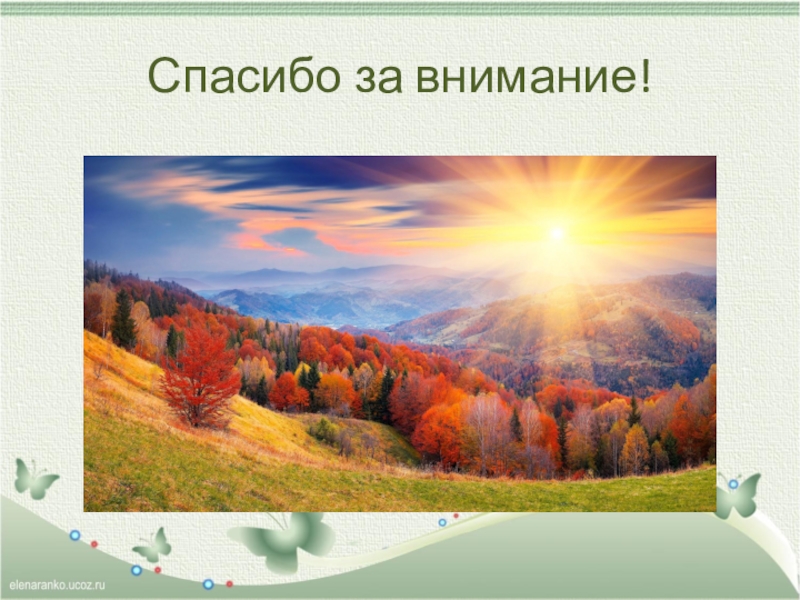 Спасибо за внимание!

elenaranko.ucoz.ru